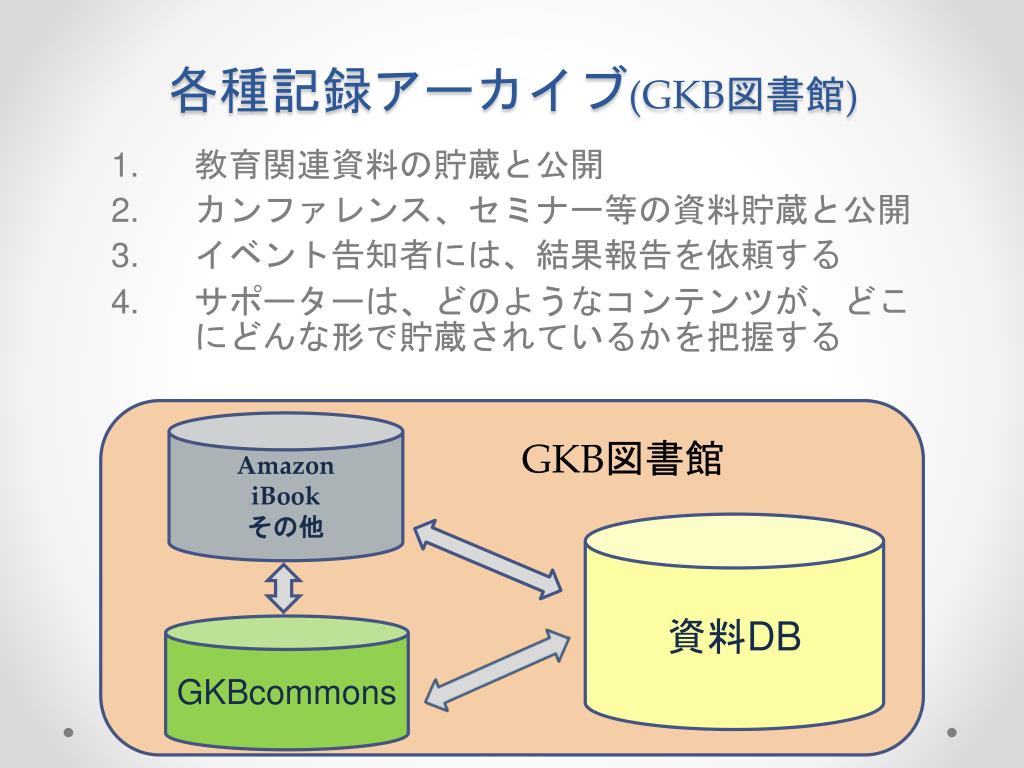 各種記録アーカイブ(GKB図書館)

1. 教育関連資料の貯蔵と公開
2. カンファレンス、セミナー等の資料貯蔵と公開
3. イベント告知者には、結果報告を依頼する
4. サポーターは、どのようなコンテンツが、どこにどんな形で貯蔵されているかを把握する

Amazon
iBook
その他

GKB図書館

資料DB

GKBcommons